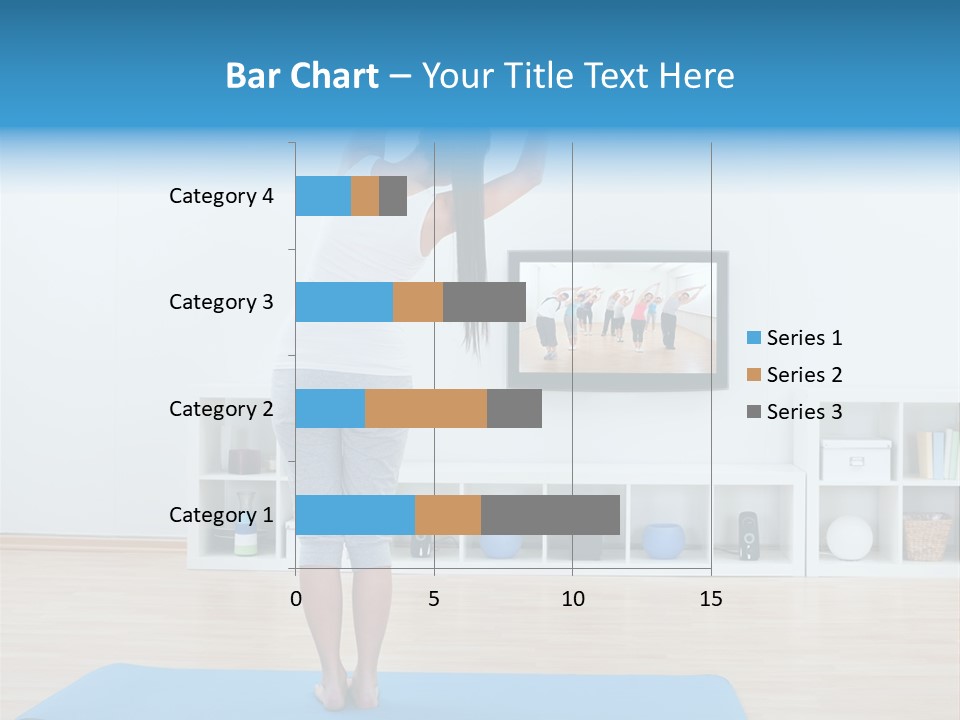 Bar Chart – Your Title Text Here

Category 4
Category 3
Category 2
Category 1

0
5
10
15

Series 1
Series 2
Series 3